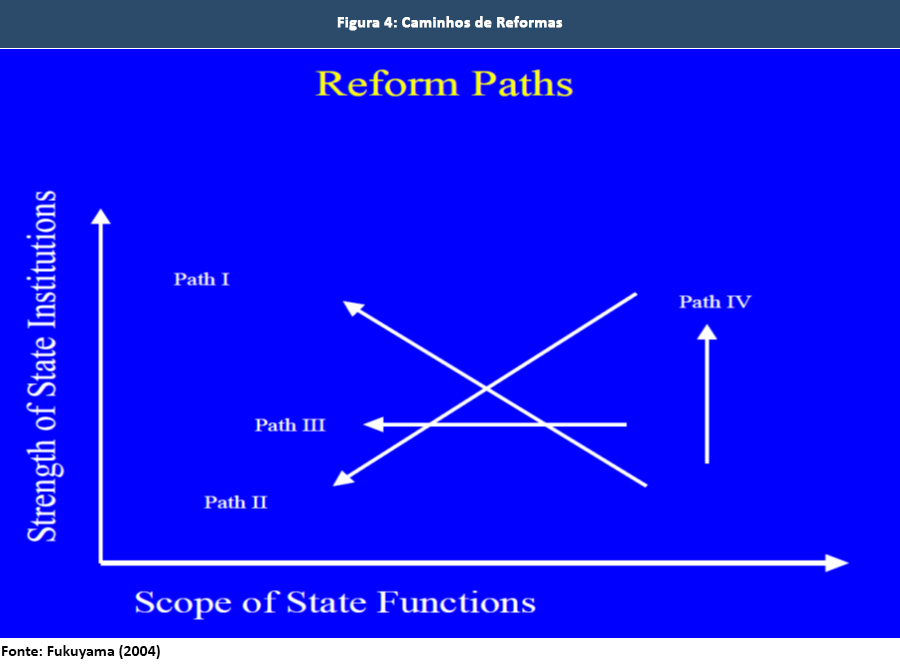 Figura 4: Caminhos de Reformas

Reform Paths

Strength of State Institutions

Path I

Path IV

Path III

Path II

Scope of State Functions

Fonte: Fukuyama (2004)